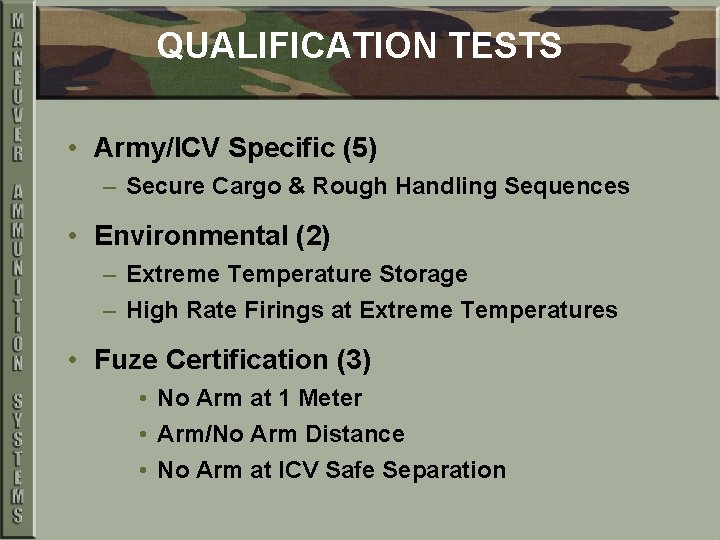 MANEUVER AMMUNITION SYSTEMS

QUALIFICATION TESTS

• Army/ICV Specific (5)
– Secure Cargo & Rough Handling Sequences

• Environmental (2)
– Extreme Temperature Storage
– High Rate Firings at Extreme Temperatures

• Fuze Certification (3)
• No Arm at 1 Meter
• Arm/No Arm Distance
• No Arm at ICV Safe Separation